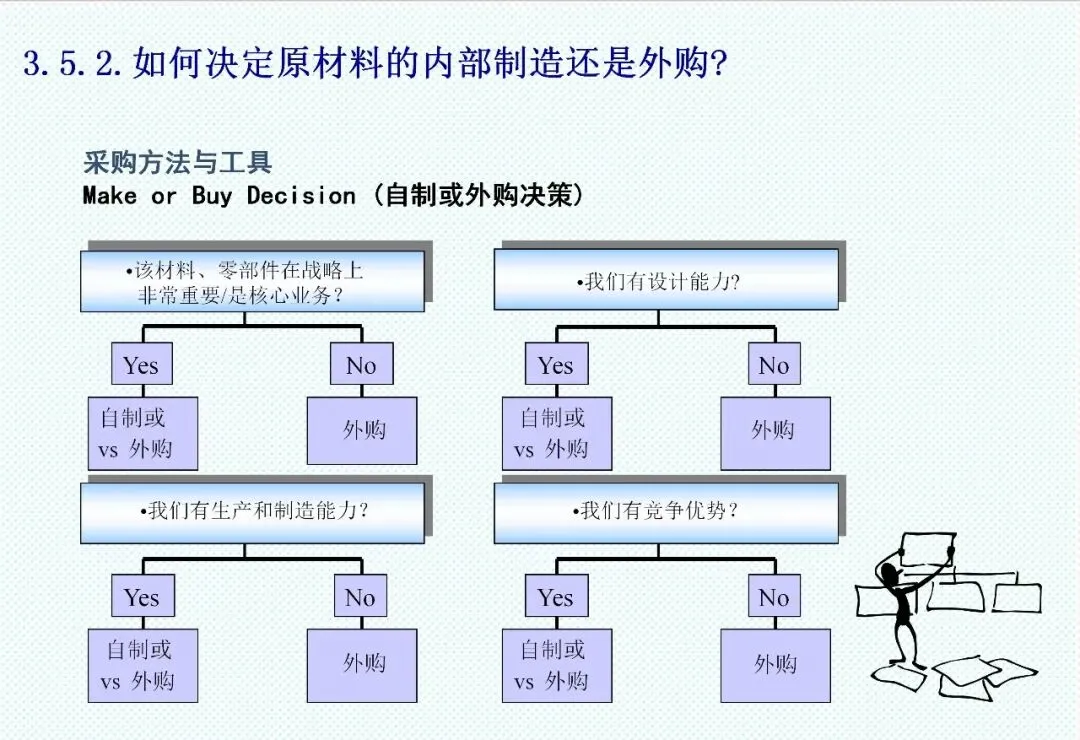 3.5.2.如何决定原材料的内部制造还是外购?

采购方法与工具
Make or Buy Decision (自制或外购决策)

•该材料、零部件在战略上非常重要/是核心业务?

Yes

No

自制或 vs 外购

外购

•我们有设计能力?

Yes

No

自制或 vs 外购

外购

•我们有生产和制造能力?

Yes

No

自制或 vs 外购

外购

•我们有竞争优势?

Yes

No

自制或 vs 外购

外购